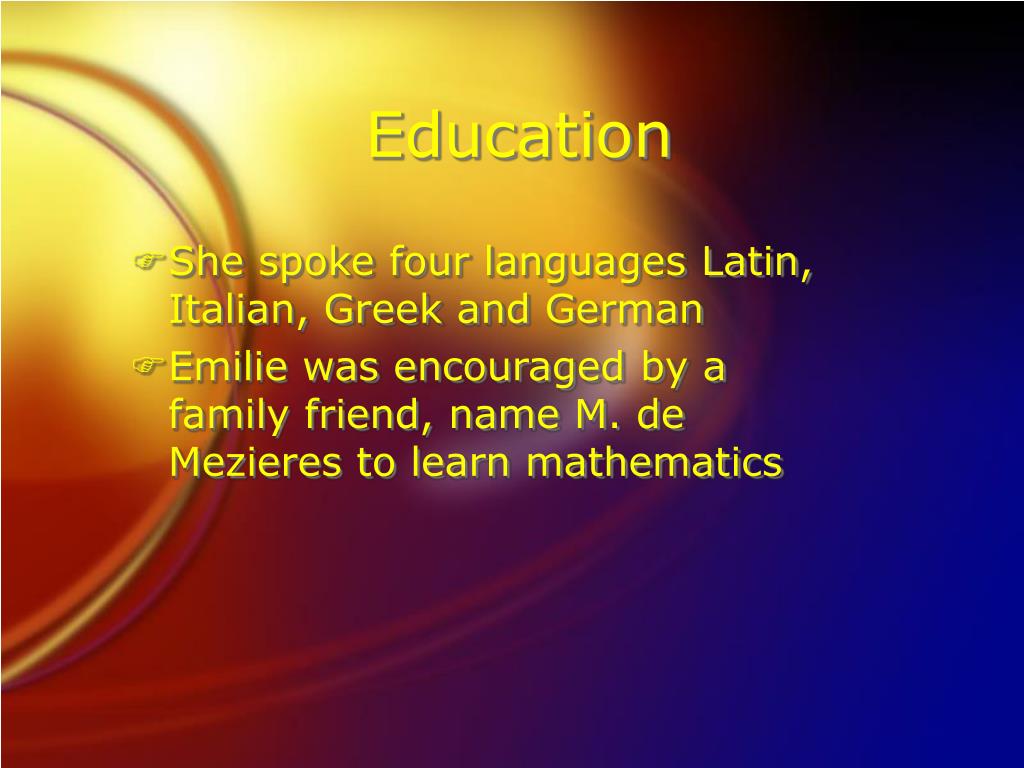 Education

She spoke four languages Latin, Italian, Greek and German

Emilie was encouraged by a family friend, name M. de Mezieres to learn mathematics